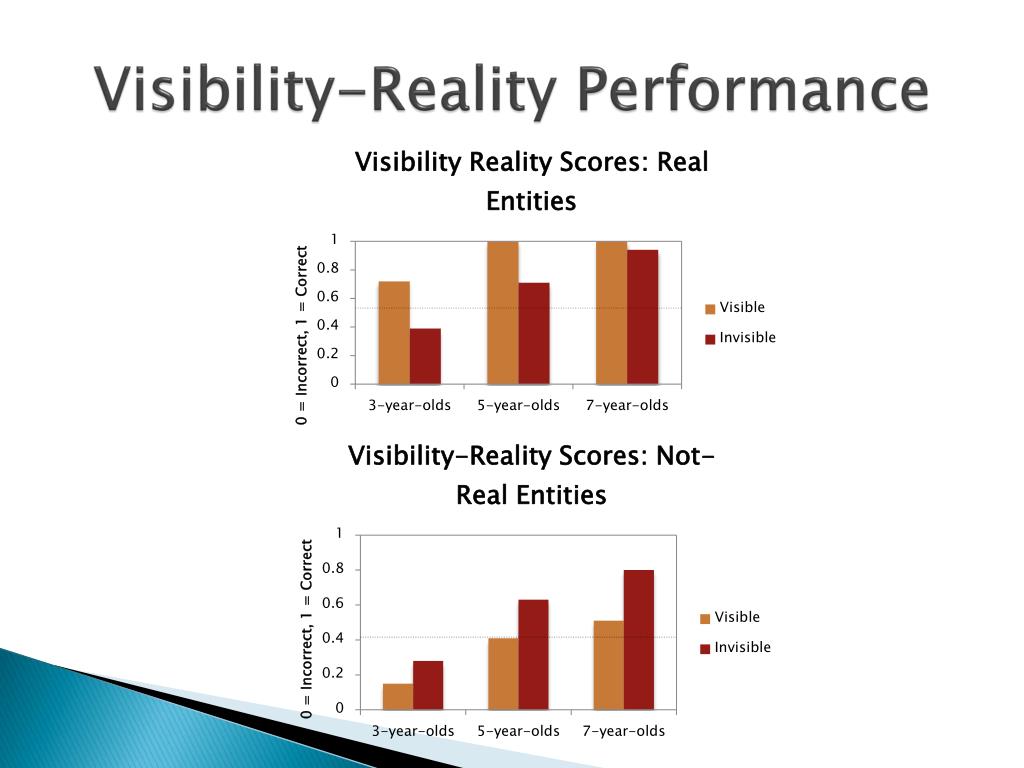 Visibility-Reality Performance

Visibility Reality Scores: Real Entities

0 = Incorrect, 1 = Correct

1
0.8
0.6
0.4
0.2
0

3-year-olds 5-year-olds 7-year-olds

Visible
Invisible

Visibility-Reality Scores: Not-Real Entities

0 = Incorrect, 1 = Correct

1
0.8
0.6
0.4
0.2
0

3-year-olds 5-year-olds 7-year-olds

Visible
Invisible